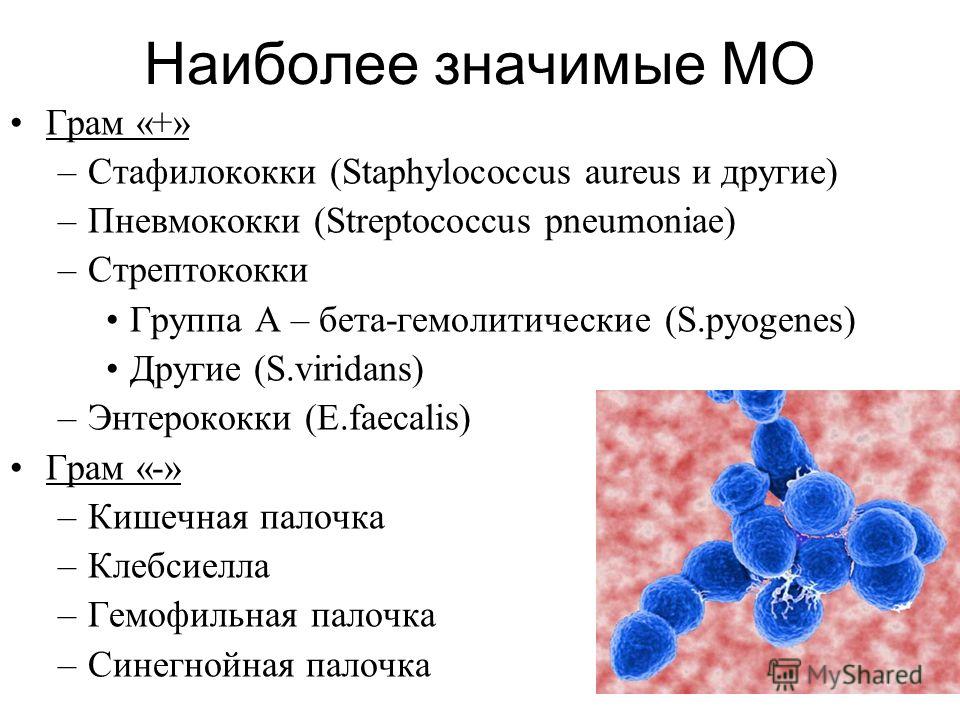 Наиболее значимые МО

• Грам «+»
– Стафилококки (Staphylococcus aureus и другие)
– Пневмококки (Streptococcus pneumoniae)
– Стрептококки
• Группа А – бета-гемолитические (S.pyogenes)
• Другие (S.viridans)
– Энтерококки (E.faecalis)
• Грам «-»
– Кишечная палочка
– Клебсиелла
– Гемофильная палочка
– Синегнойная палочка

MyShared